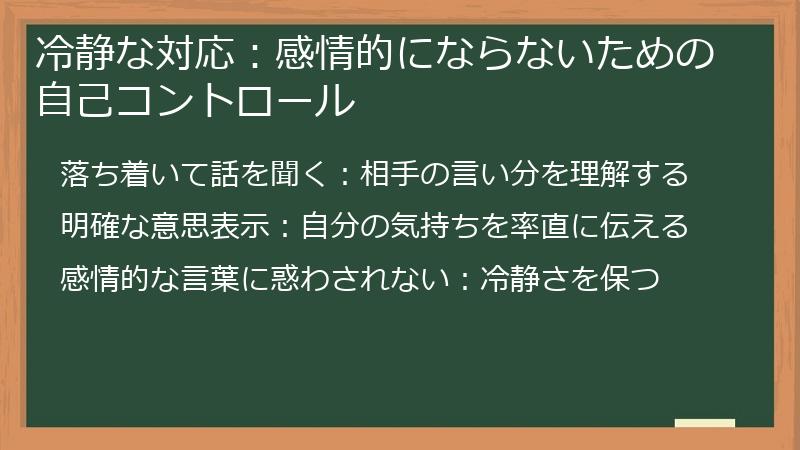 冷静な対応：感情的にならないための自己コントロール

落ち着いて話を聞く：相手の言い分を理解する

明確な意思表示：自分の気持ちを率直に伝える

感情的な言葉に惑わされない：冷静さを保つ